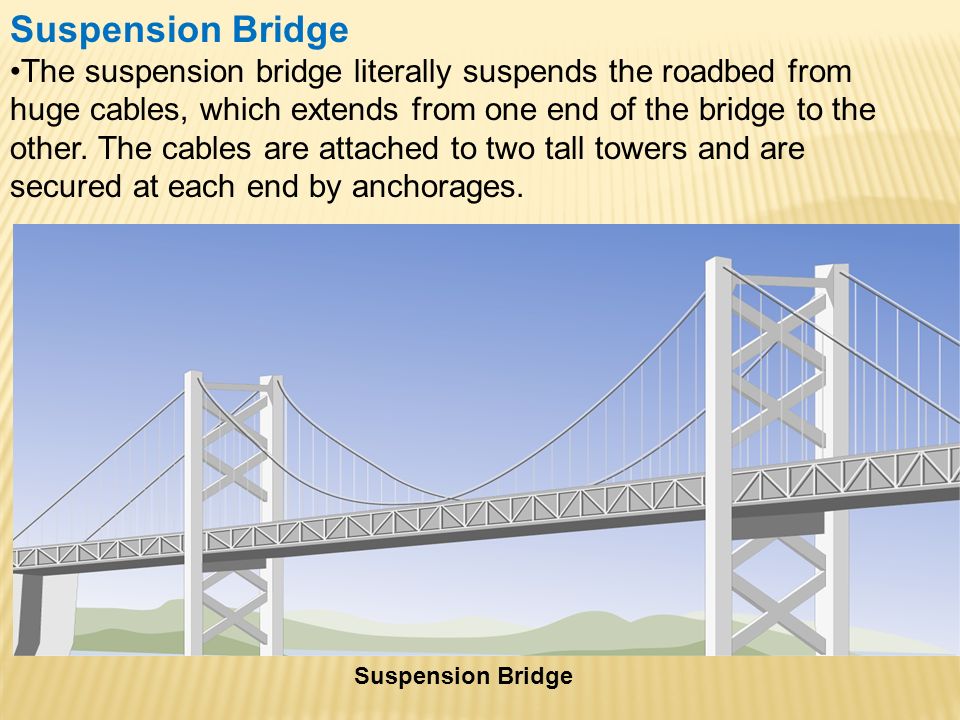 Suspension Bridge

•The suspension bridge literally suspends the roadbed from huge cables, which extends from one end of the bridge to the other. The cables are attached to two tall towers and are secured at each end by anchorages.

Suspension Bridge